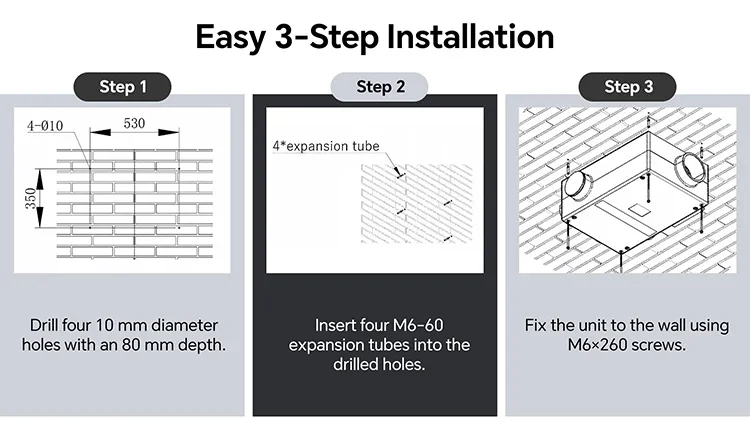 Easy 3-Step Installation

Step 1

4-Ø10

530

350

Drill four 10 mm diameter holes with an 80 mm depth.

Step 2

4*expansion tube

Insert four M6-60 expansion tubes into the drilled holes.

Step 3

Fix the unit to the wall using M6×260 screws.